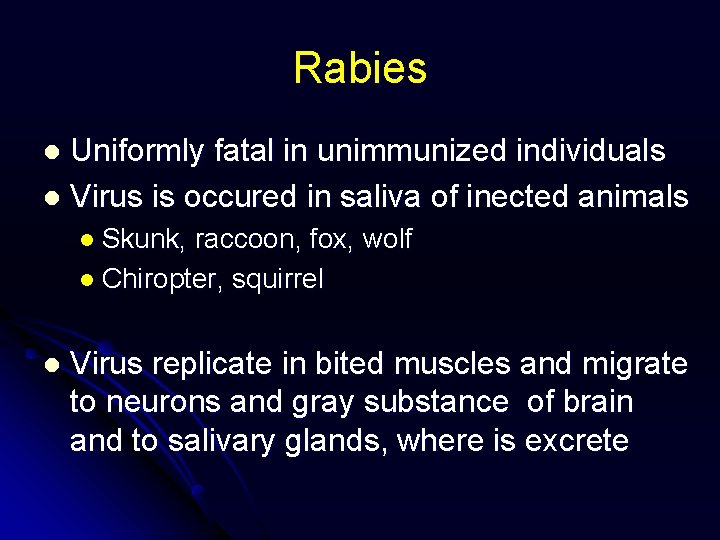 Rabies

- Uniformly fatal in unimmunized individuals
- Virus is occured in saliva of inected animals
  - Skunk, raccoon, fox, wolf
  - Chiropter, squirrel

- Virus replicate in bited muscles and migrate to neurons and gray substance of brain and to salivary glands, where is excrete